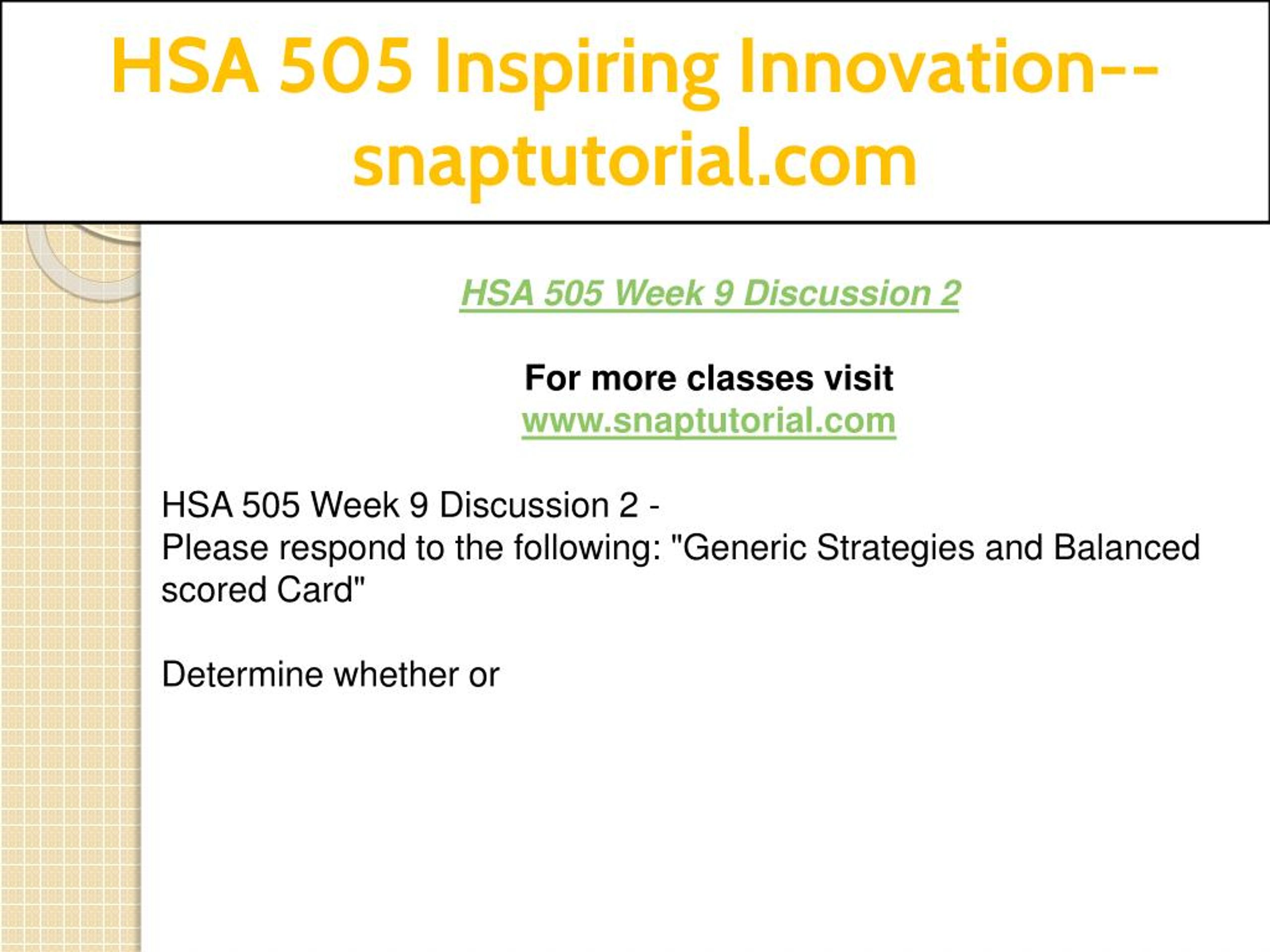 HSA 505 Inspiring Innovation--snaptutorial.com

HSA 505 Week 9 Discussion 2

For more classes visit
www.snaptutorial.com

HSA 505 Week 9 Discussion 2 -
Please respond to the following: "Generic Strategies and Balanced scored Card"

Determine whether or